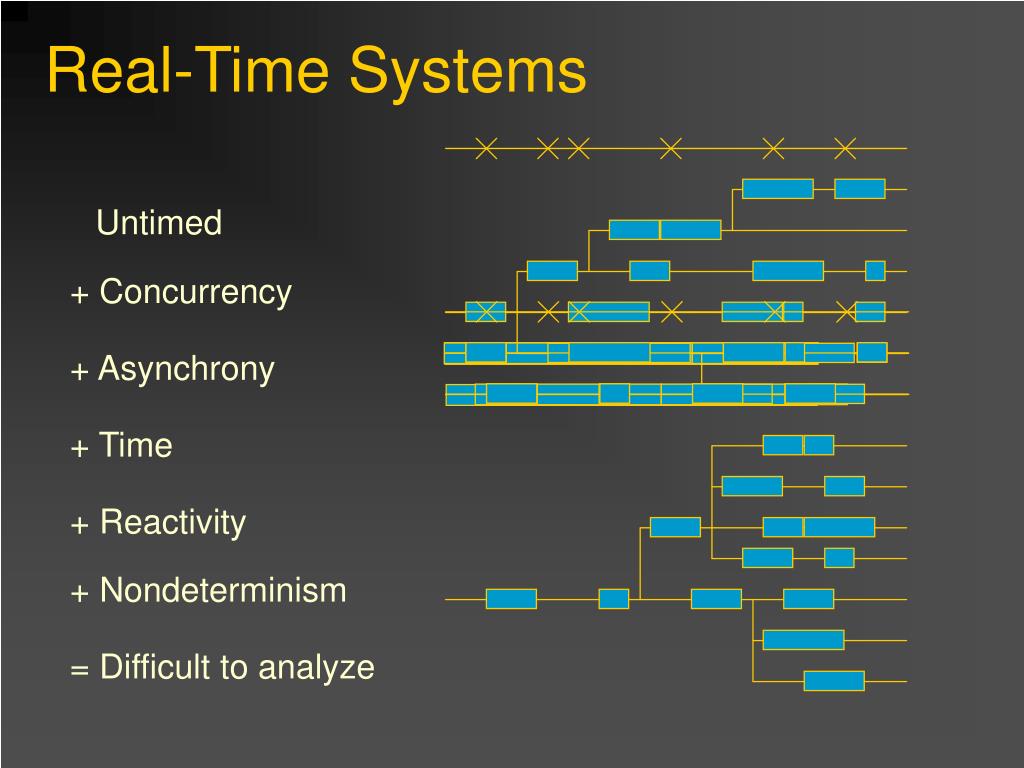 Real-Time Systems

Untimed

+ Concurrency

+ Asynchrony

+ Time

+ Reactivity

+ Nondeterminism

= Difficult to analyze